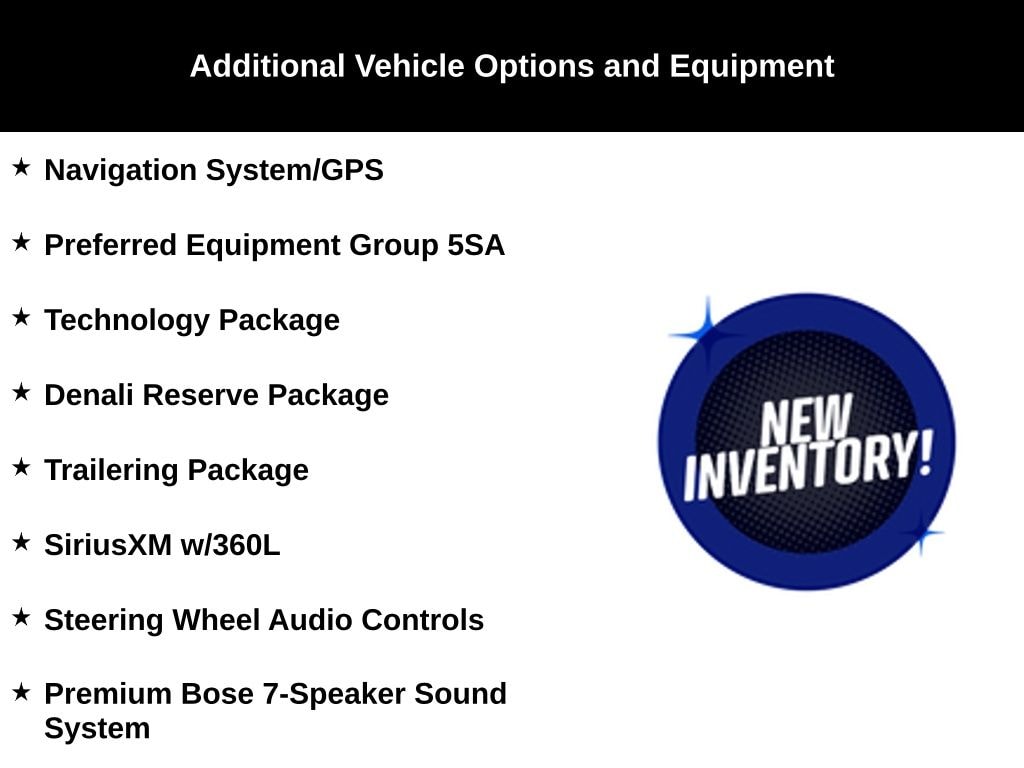 Additional Vehicle Options and Equipment

★ Navigation System/GPS

★ Preferred Equipment Group 5SA

★ Technology Package

★ Denali Reserve Package

★ Trailering Package

★ SiriusXM w/360L

★ Steering Wheel Audio Controls

★ Premium Bose 7-Speaker Sound System

NEW INVENTORY!